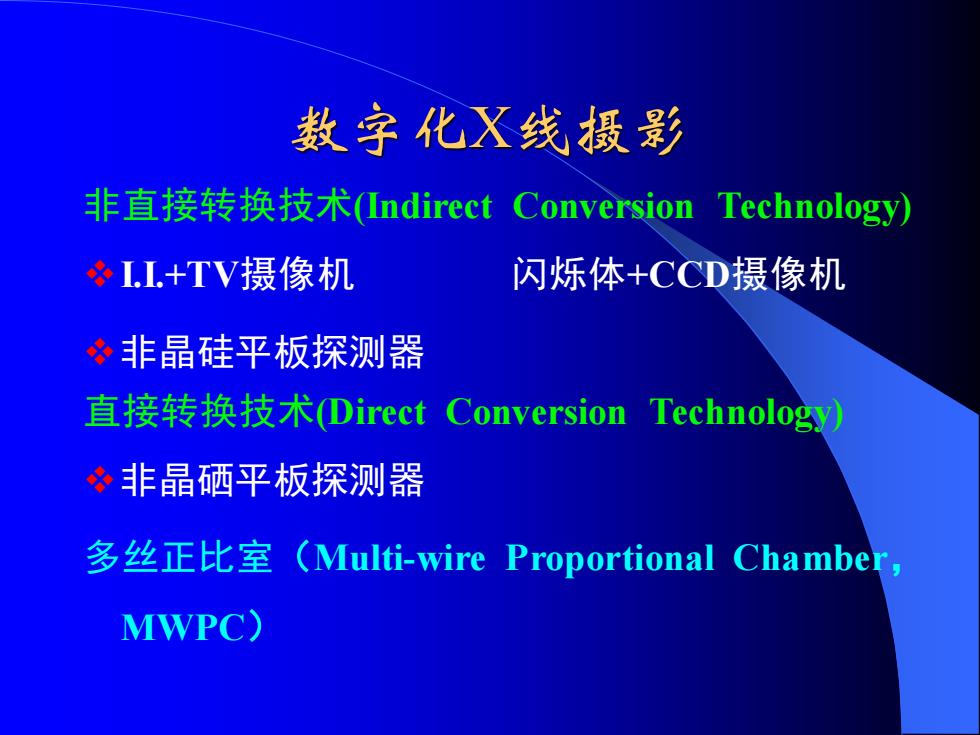 数字化X线摄影

非直接转换技术(Indirect Conversion Technology)

❖ I.I.+TV摄像机 闪烁体+CCD摄像机

❖ 非晶硅平板探测器

直接转换技术(Direct Conversion Technology)

❖ 非晶硒平板探测器

多丝正比室（Multi-wire Proportional Chamber，MWPC）